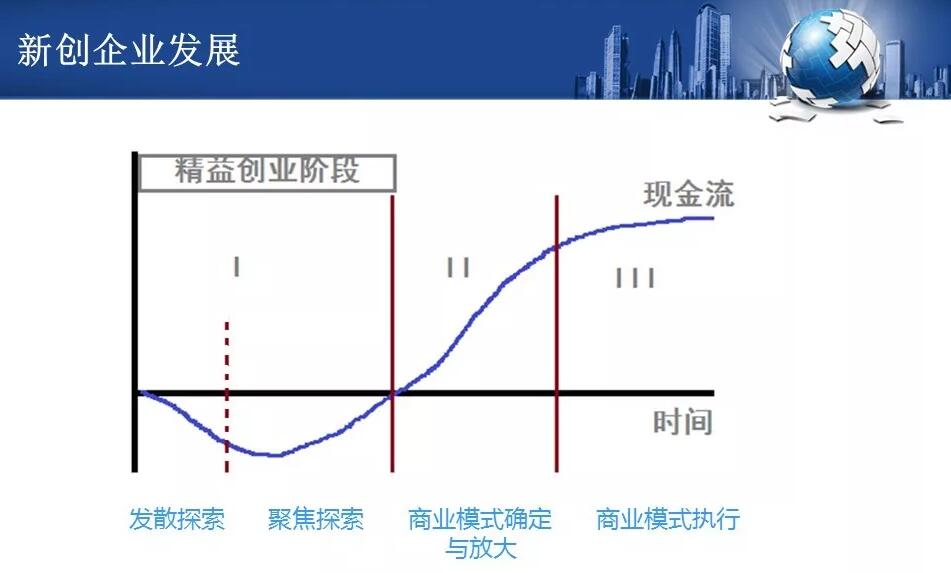 新创企业发展

精益创业阶段

现金流

I

II

III

时间

发散探索

聚焦探索

商业模式确定与放大

商业模式执行